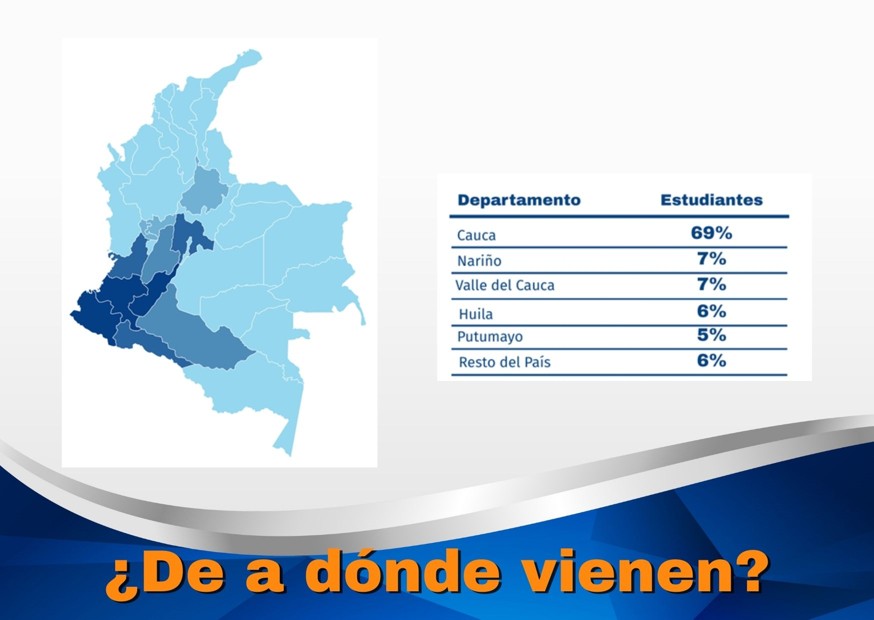 | Departamento | Estudiantes |
|---|---|
| Cauca | 69% |
| Nariño | 7% |
| Valle del Cauca | 7% |
| Huila | 6% |
| Putumayo | 5% |
| Resto del País | 6% |

¿De a dónde vienen?